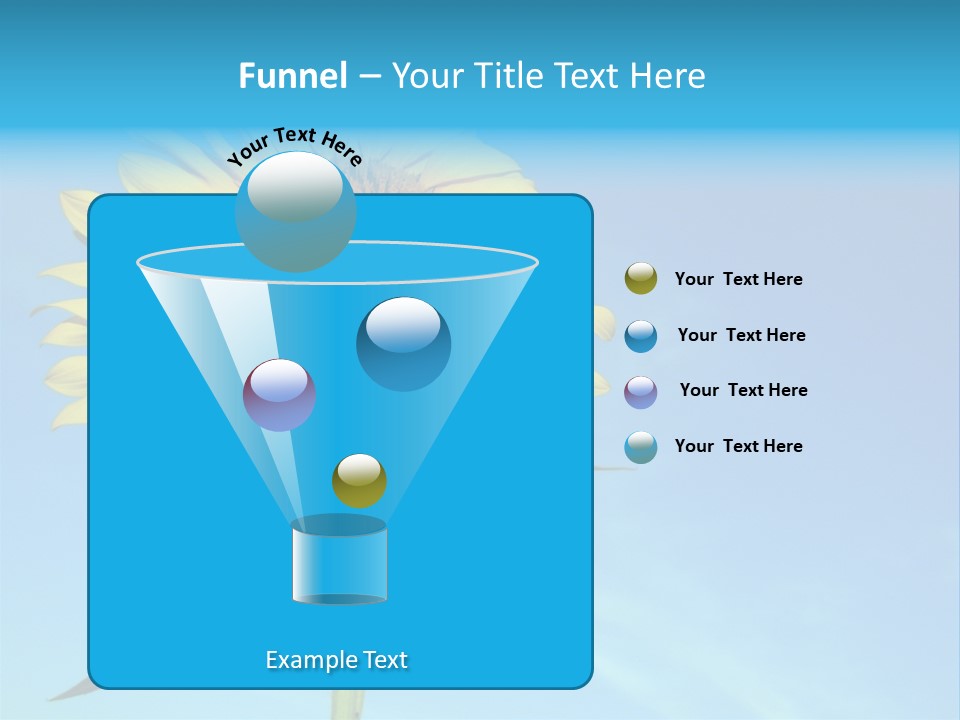 Funnel – Your Title Text Here

Your Text Here

Your Text Here

Your Text Here

Your Text Here

Your Text Here

Example Text